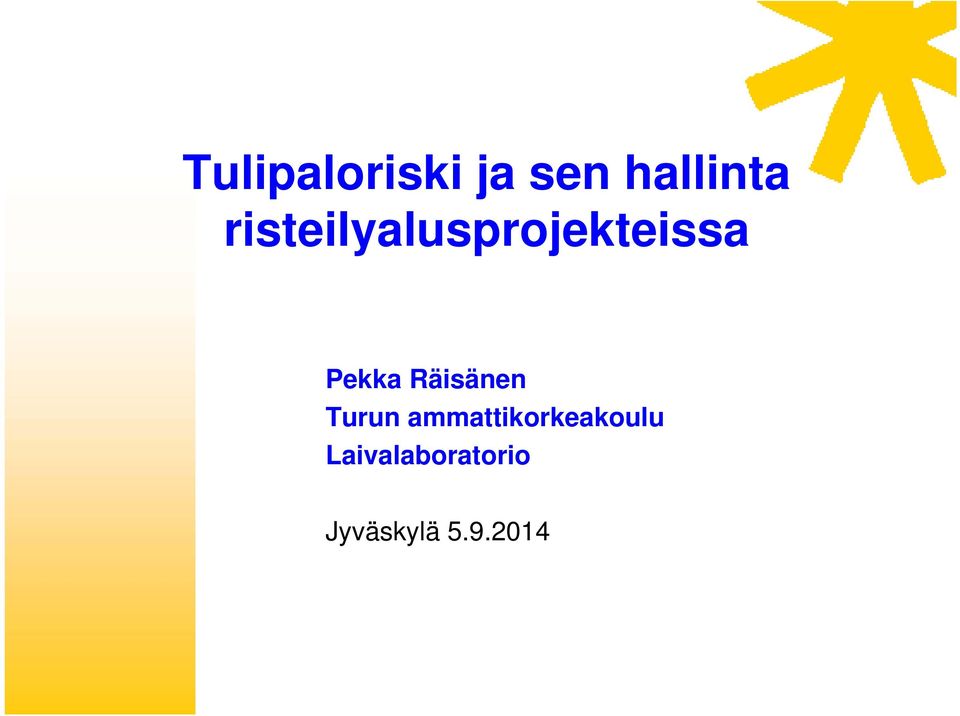 Tulipaloriski ja sen hallinta risteilyalusprojekteissa

Pekka Räisänen
Turun ammattikorkeakoulu
Laivalaboratorio

Jyväskylä 5.9.2014